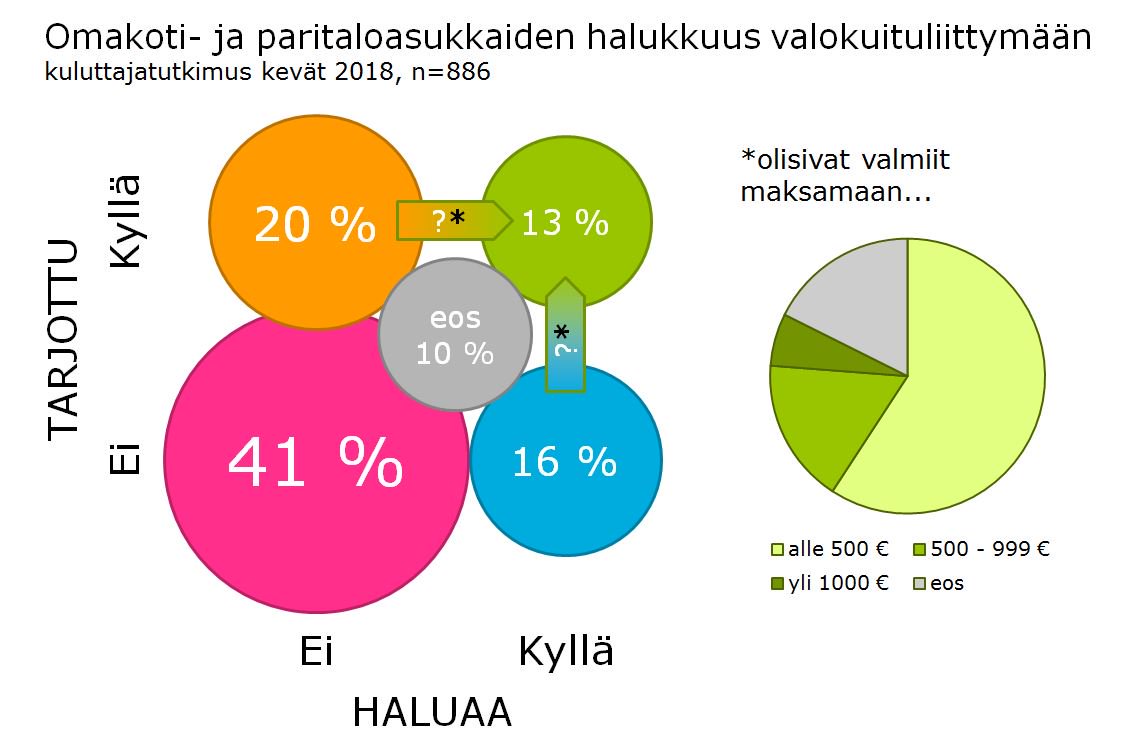 Omakoti- ja paritaloasukkaiden halukkuus valokuituliittymään
kuluttajatutkimus kevät 2018, n=886

TARJOTTU
Kyllä
Ei

20 %
?*
13 %
eos
10 %
?*
41 %
16 %

Ei
Kyllä
HALUAA

*olisivat valmiit maksamaan...

alle 500 €
500 - 999 €
yli 1000 €
eos